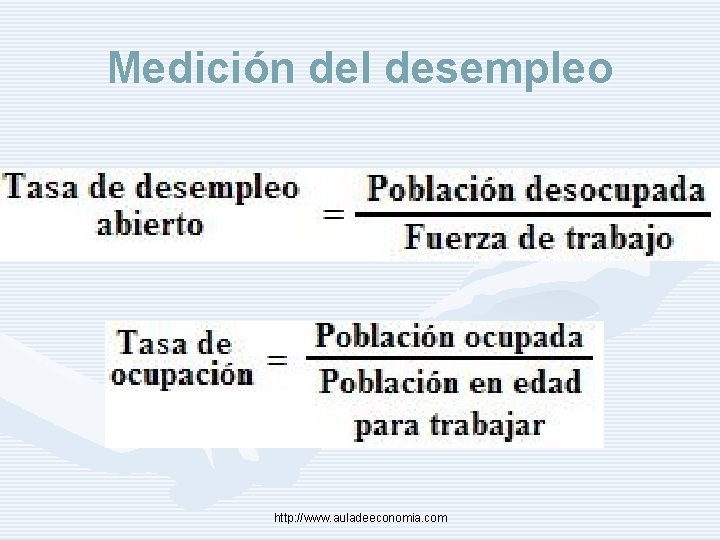 Medición del desempleo

$\text{Tasa de desempleo abierto} = \frac{\text{Población desocupada}}{\text{Fuerza de trabajo}}$

$\text{Tasa de ocupación} = \frac{\text{Población ocupada}}{\text{Población en edad para trabajar}}$

http://www.auladeeconomia.com